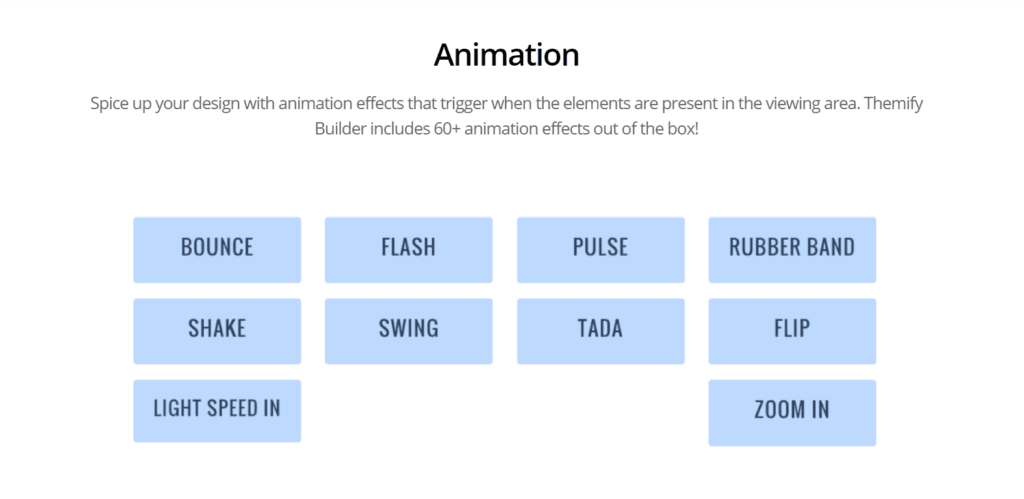 Animation

Spice up your design with animation effects that trigger when the elements are present in the viewing area. Themify Builder includes 60+ animation effects out of the box!

BOUNCE
FLASH
PULSE
RUBBER BAND
SHAKE
SWING
TADA
FLIP
LIGHT SPEED IN
ZOOM IN